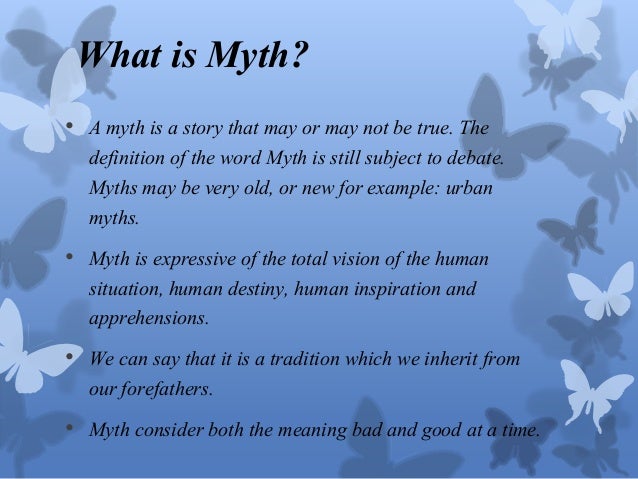 What is Myth?

• A myth is a story that may or may not be true. The definition of the word Myth is still subject to debate. Myths may be very old, or new for example: urban myths.

• Myth is expressive of the total vision of the human situation, human destiny, human inspiration and apprehensions.

• We can say that it is a tradition which we inherit from our forefathers.

• Myth consider both the meaning bad and good at a time.